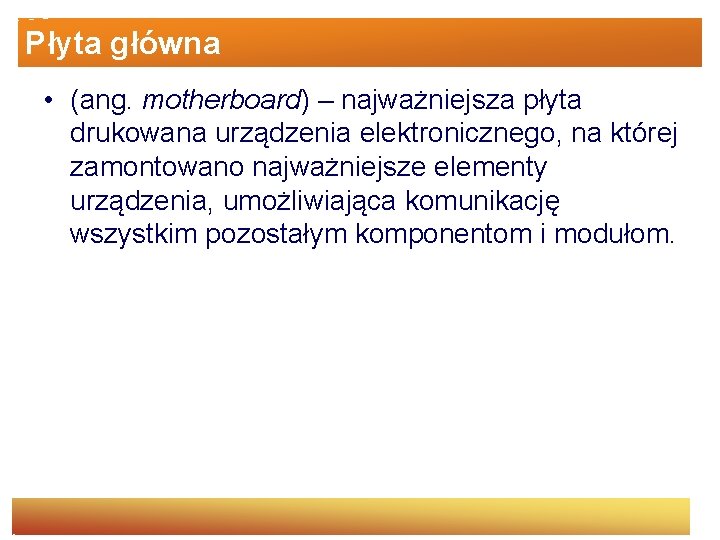 Płyta główna

• (ang. motherboard) – najważniejsza płyta drukowana urządzenia elektronicznego, na której zamontowano najważniejsze elementy urządzenia, umożliwiająca komunikację wszystkim pozostałym komponentom i modułom.